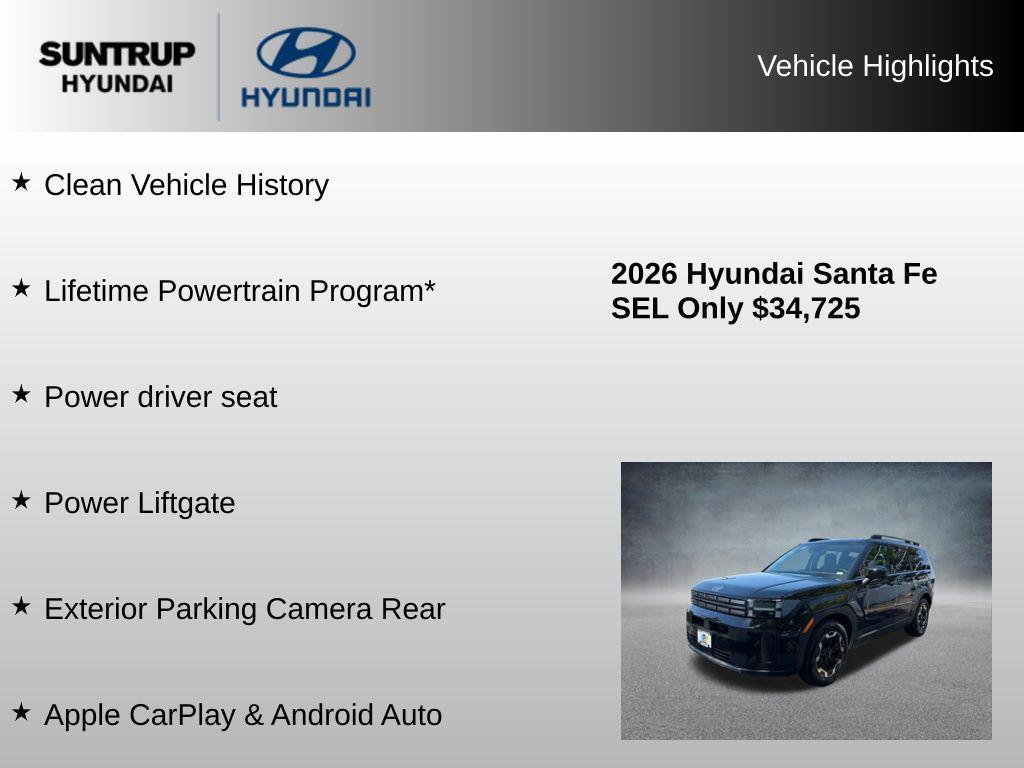 SUNTRUP HYUNDAI

HYUNDAI

Vehicle Highlights

★ Clean Vehicle History

★ Lifetime Powertrain Program*

★ Power driver seat

★ Power Liftgate

★ Exterior Parking Camera Rear

★ Apple CarPlay & Android Auto

2026 Hyundai Santa Fe SEL Only $34,725